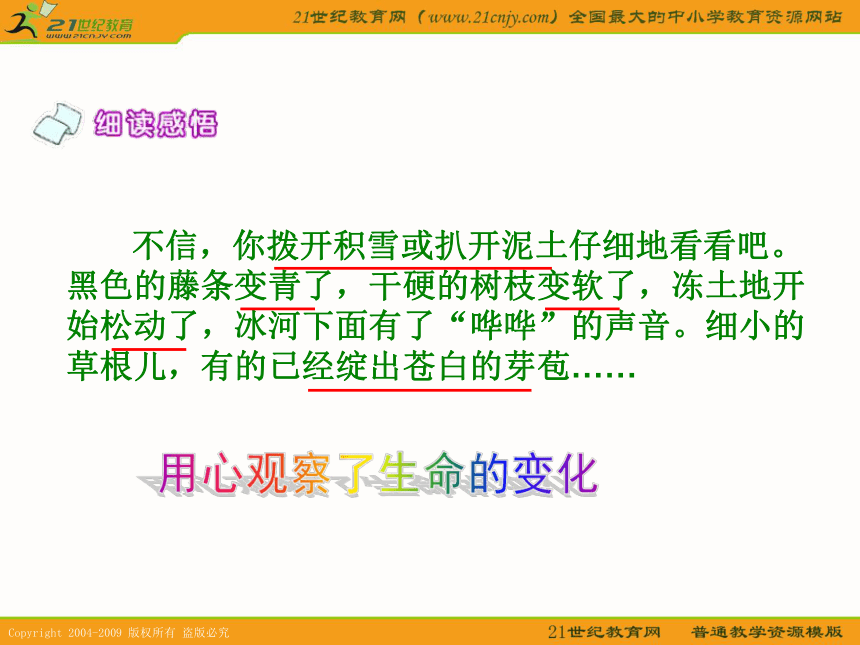 21世纪教育
www.21cnjy.com

21世纪教育网（www.21cnjy.com）全国最大的中小学教育资源网站

细读感悟

不信，你拨开积雪或扒开泥土仔细地看看吧。黑色的藤条变青了，干硬的树枝变软了，冻土地开始松动了，冰河下面有了“哗哗”的声音。细小的草根儿，有的已经绽出苍白的芽苞……

用心观察了生命的变化

Copyright 2004-2009 版权所有 盗版必究

21世纪教育网 普通教学资源模版